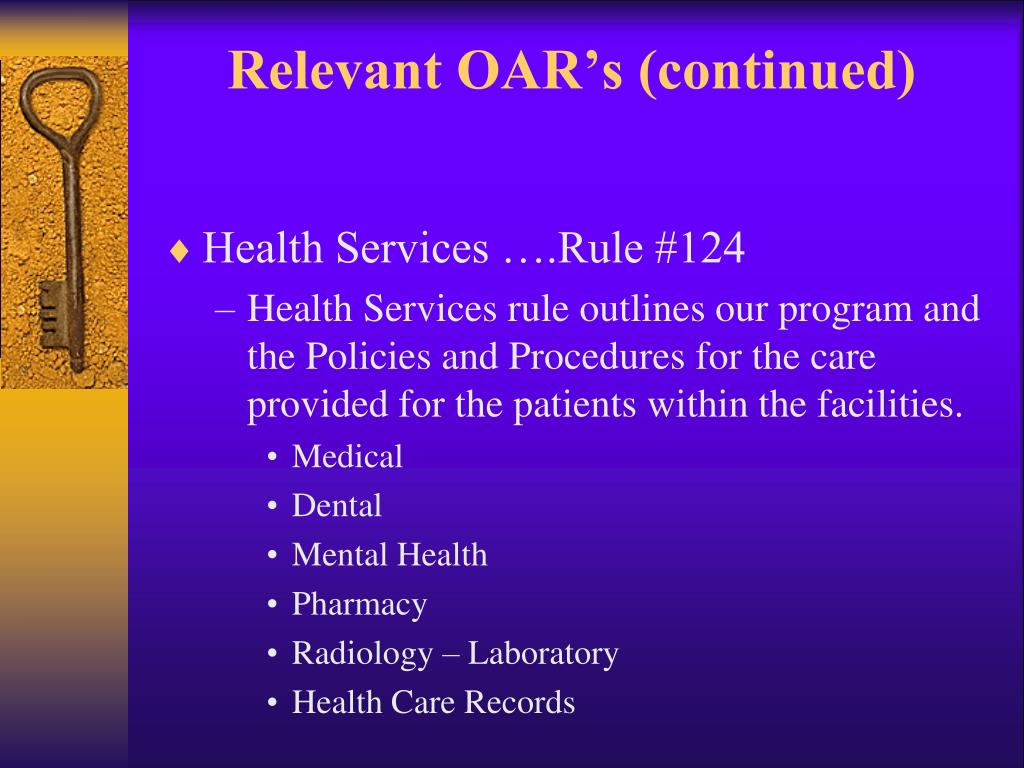 Relevant OAR’s (continued)

♦ Health Services ….Rule #124

– Health Services rule outlines our program and the Policies and Procedures for the care provided for the patients within the facilities.

• Medical
• Dental
• Mental Health
• Pharmacy
• Radiology – Laboratory
• Health Care Records